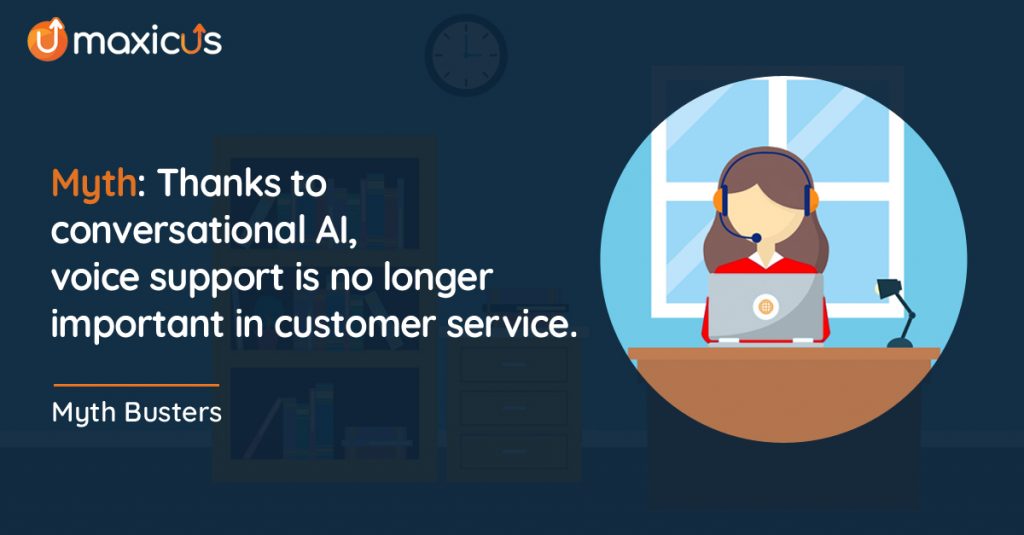 maxicus

Myth: Thanks to conversational AI, voice support is no longer important in customer service.

Myth Busters